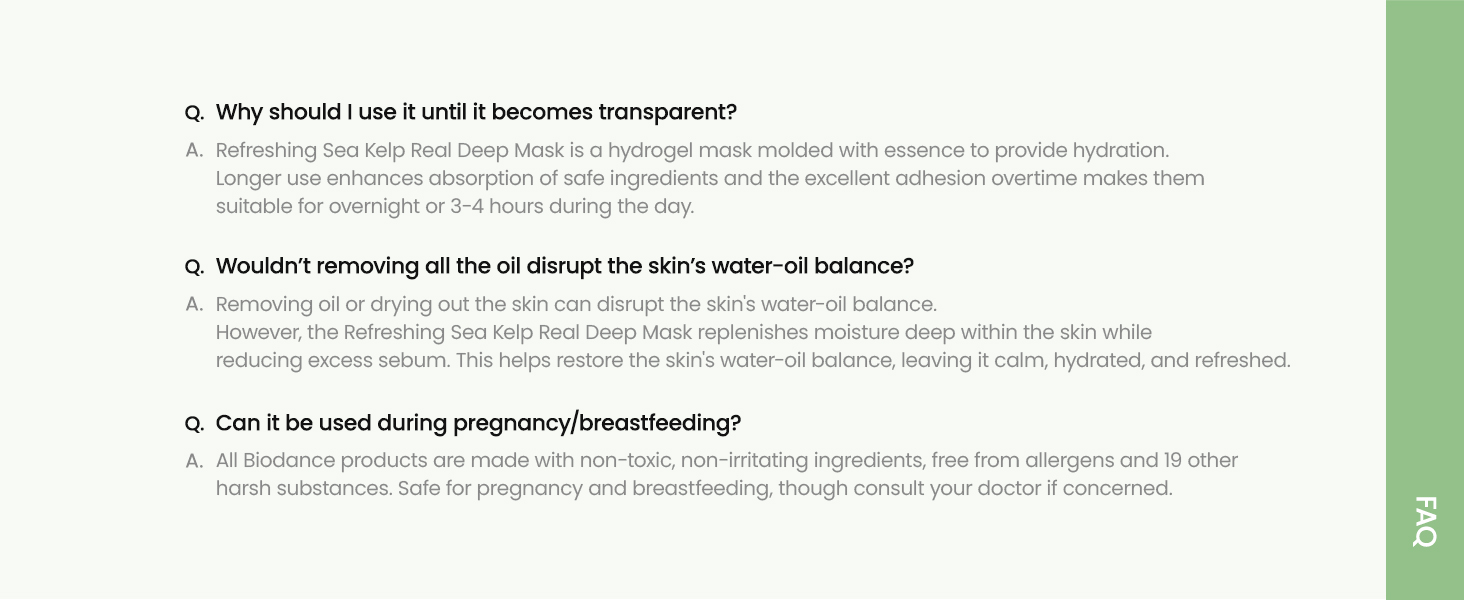 Q. Why should I use it until it becomes transparent?

A. Refreshing Sea Kelp Real Deep Mask is a hydrogel mask molded with essence to provide hydration. Longer use enhances absorption of safe ingredients and the excellent adhesion overtime makes them suitable for overnight or 3-4 hours during the day.

Q. Wouldn't removing all the oil disrupt the skin's water-oil balance?

A. Removing oil or drying out the skin can disrupt the skin's water-oil balance. However, the Refreshing Sea Kelp Real Deep Mask replenishes moisture deep within the skin while reducing excess sebum. This helps restore the skin's water-oil balance, leaving it calm, hydrated, and refreshed.

Q. Can it be used during pregnancy/breastfeeding?

A. All Biodance products are made with non-toxic, non-irritating ingredients, free from allergens and 19 other harsh substances. Safe for pregnancy and breastfeeding, though consult your doctor if concerned.

FAQ